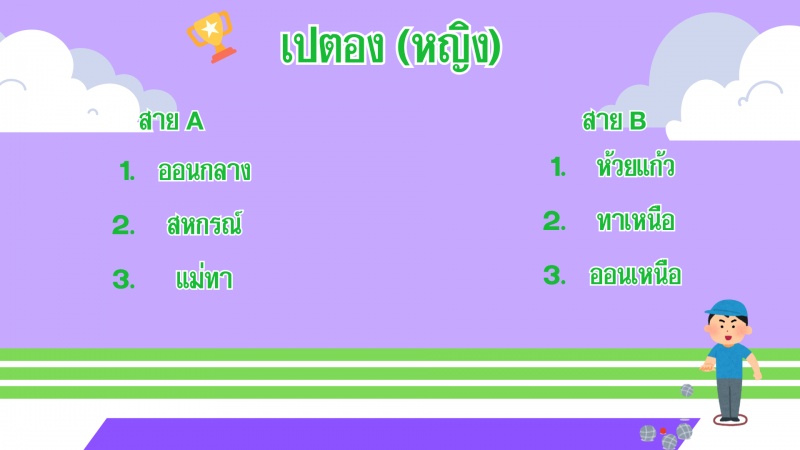 เปตอง (หญิง)

สาย A

1. ออนกลาง

2. สหกรณ์

3. แม่ทา

สาย B

1. ห้วยแก้ว

2. ทาเหนือ

3. ออนเหนือ